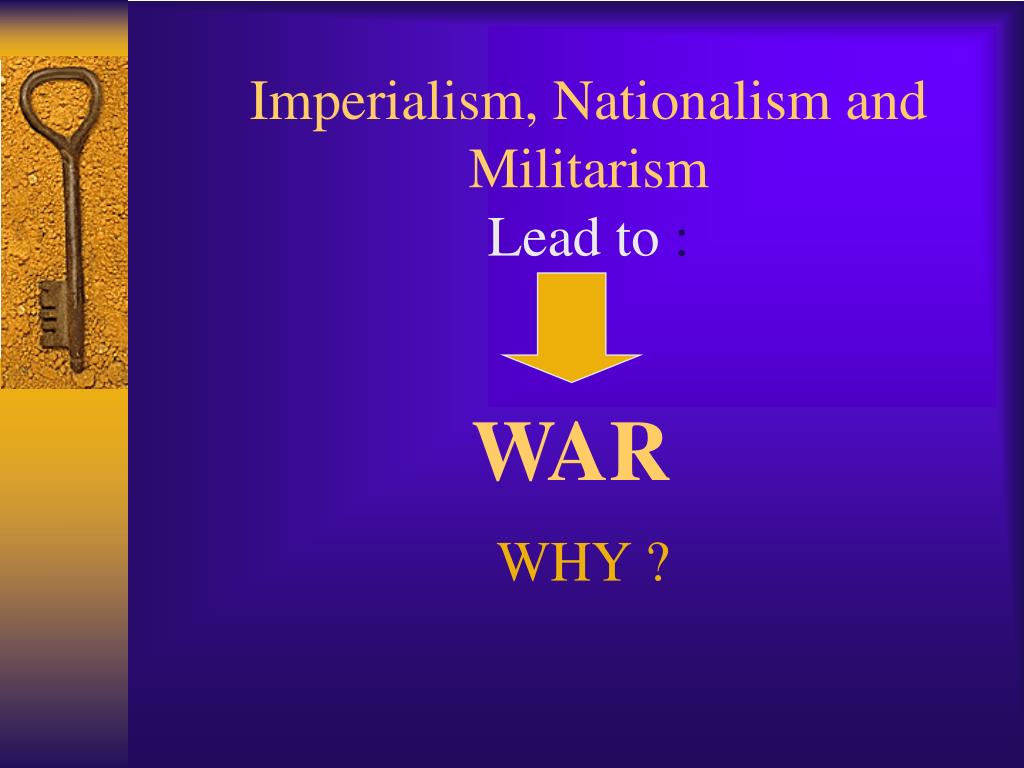 Imperialism, Nationalism and Militarism

Lead to :

WAR

WHY ?